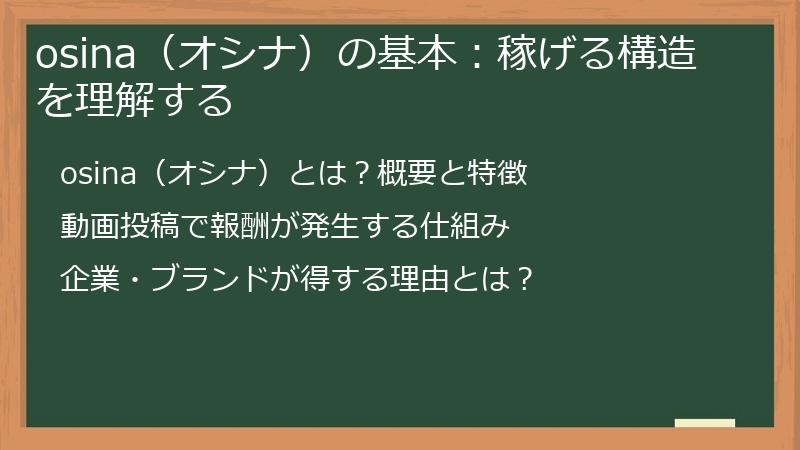 osina（オシナ）の基本：稼げる構造を理解する

osina（オシナ）とは？概要と特徴

動画投稿で報酬が発生する仕組み

企業・ブランドが得する理由とは？